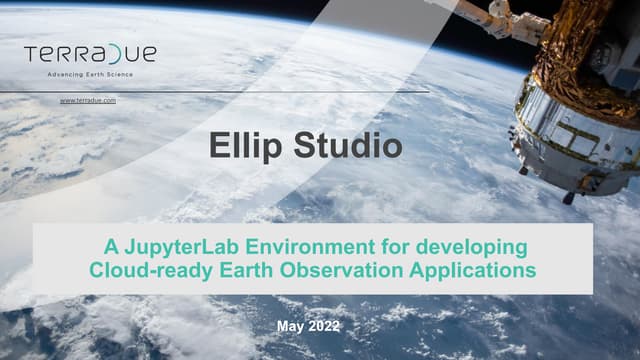 TERRADUE
Advancing Earth Science

www.terradue.com

Ellip Studio

A JupyterLab Environment for developing Cloud-ready Earth Observation Applications

May 2022